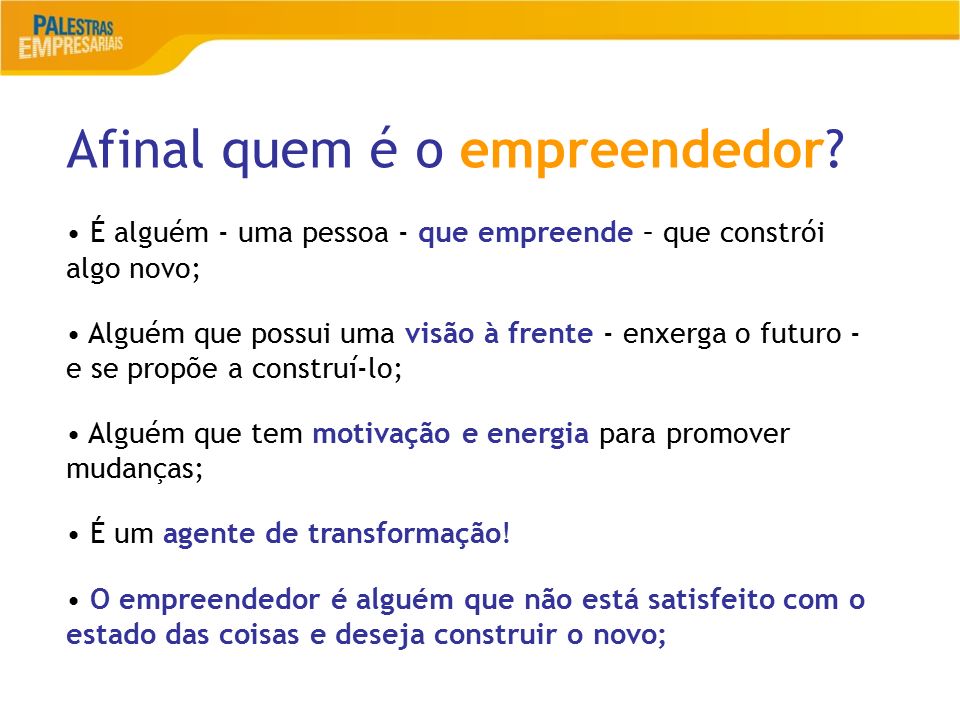 PALESTRAS
EMPRESARIAIS

Afinal quem é o empreendedor?

• É alguém - uma pessoa - que empreende – que constrói algo novo;

• Alguém que possui uma visão à frente - enxerga o futuro - e se propõe a construí-lo;

• Alguém que tem motivação e energia para promover mudanças;

• É um agente de transformação!

• O empreendedor é alguém que não está satisfeito com o estado das coisas e deseja construir o novo;